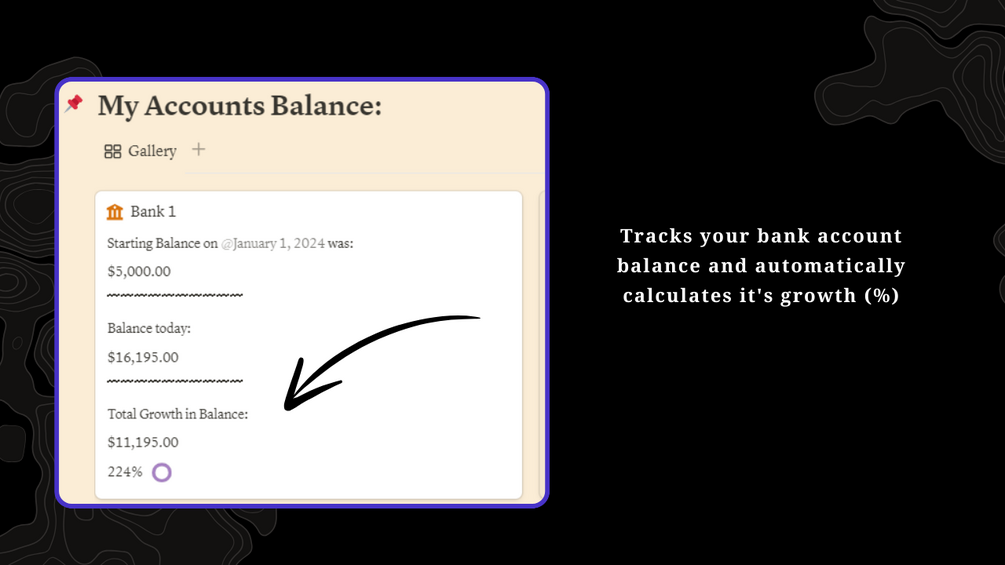 My Accounts Balance:

Gallery +

Bank 1

Starting Balance on @January 1, 2024 was:

$5,000.00

~~~~~~~~~~~~~~~~~~

Balance today:

$16,195.00

~~~~~~~~~~~~~~~~~~

Total Growth in Balance:

$11,195.00

224%

Tracks your bank account balance and automatically calculates it's growth (%)